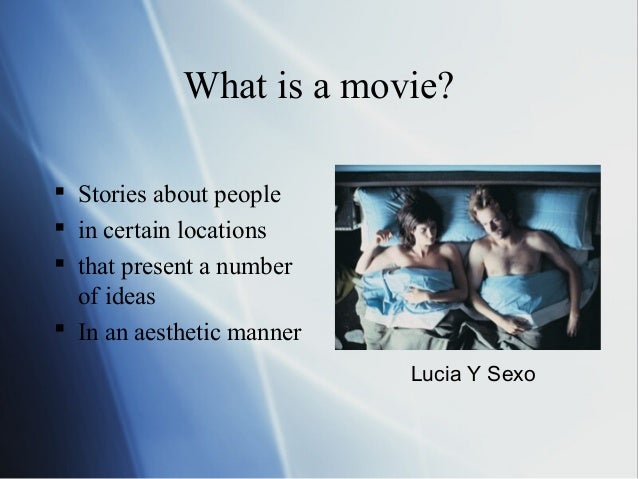 What is a movie?

- Stories about people
- in certain locations
- that present a number of ideas
- In an aesthetic manner

Lucia Y Sexo